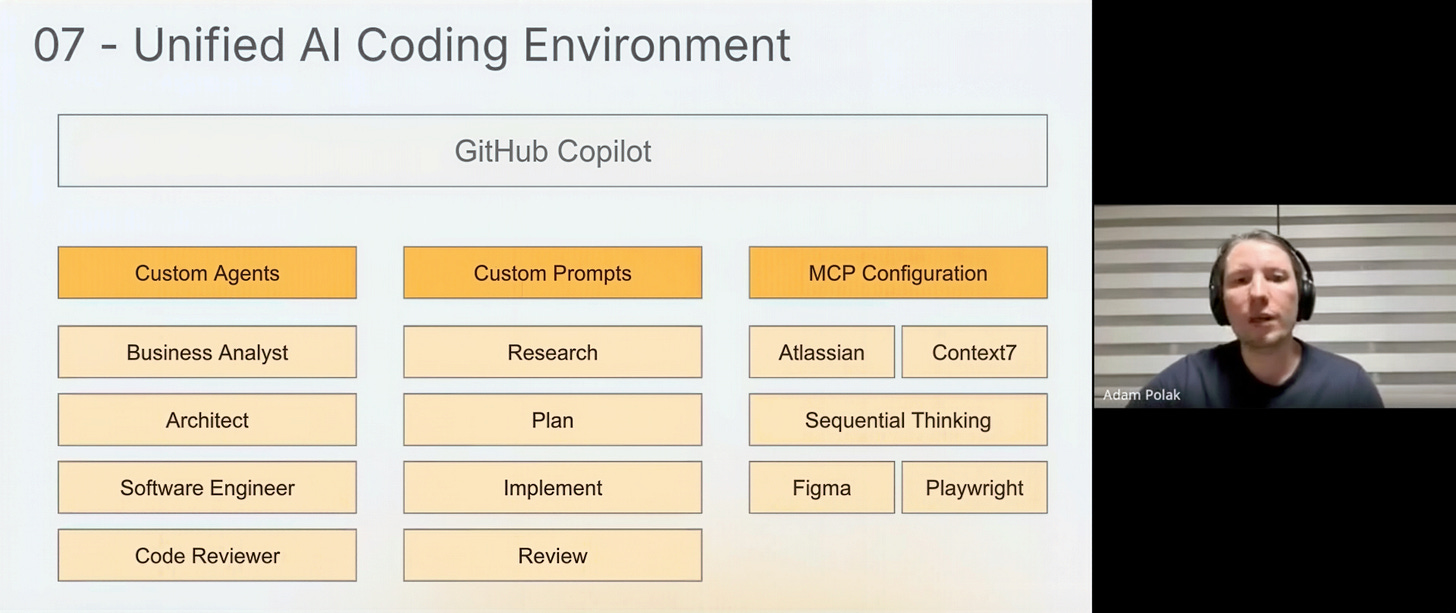 07 - Unified AI Coding Environment

GitHub Copilot

Custom Agents

Business Analyst

Architect

Software Engineer

Code Reviewer

Custom Prompts

Research

Plan

Implement

Review

MCP Configuration

Atlassian

Context7

Sequential Thinking

Figma

Playwright

Adam Polak